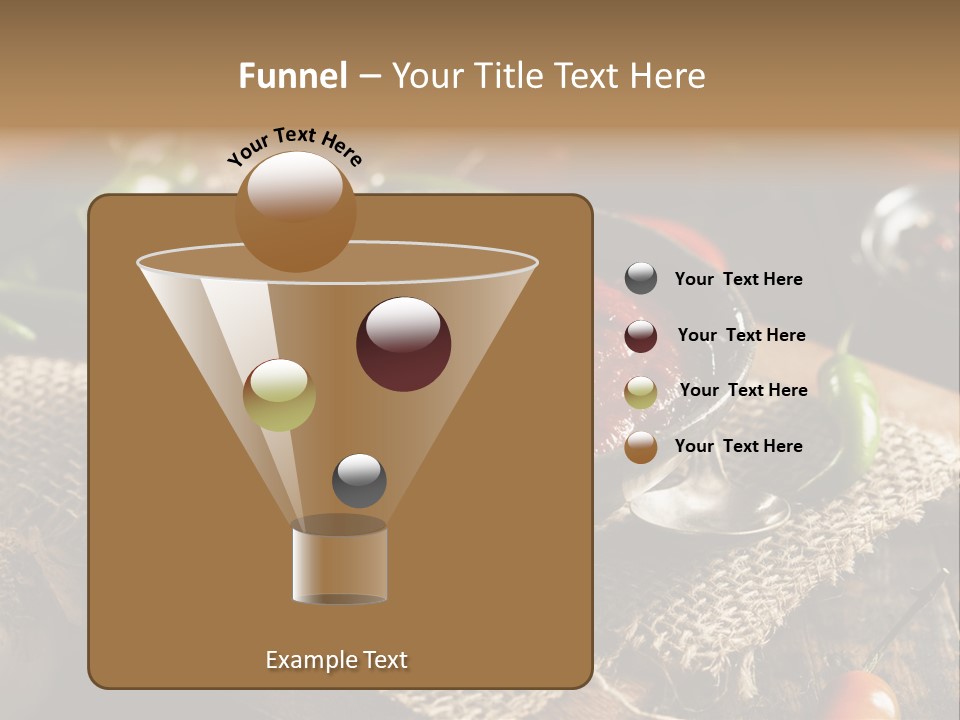 Funnel – Your Title Text Here

Your Text Here

Your Text Here

Your Text Here

Your Text Here

Your Text Here

Example Text